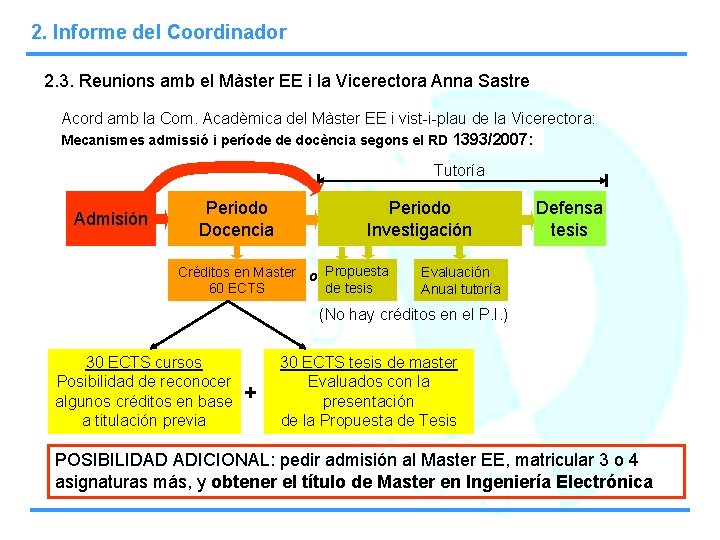 2. Informe del Coordinador

2.3. Reunions amb el Màster EE i la Vicerectora Anna Sastre

Acord amb la Com. Acadèmica del Màster EE i vist-i-plau de la Vicerectora:
Mecanismes admissió i període de docència segons el RD 1393/2007:

Tutoría

Admisión

Periodo Docencia

Periodo Investigación

Defensa tesis

Créditos en Master 60 ECTS

o

Propuesta de tesis

Evaluación Anual tutoría

(No hay créditos en el P.I.)

30 ECTS cursos
Posibilidad de reconocer algunos créditos en base a titulación previa

+

30 ECTS tesis de master
Evaluados con la presentación de la Propuesta de Tesis

POSIBILIDAD ADICIONAL: pedir admisión al Master EE, matricular 3 o 4 asignaturas más, y obtener el título de Master en Ingeniería Electrónica